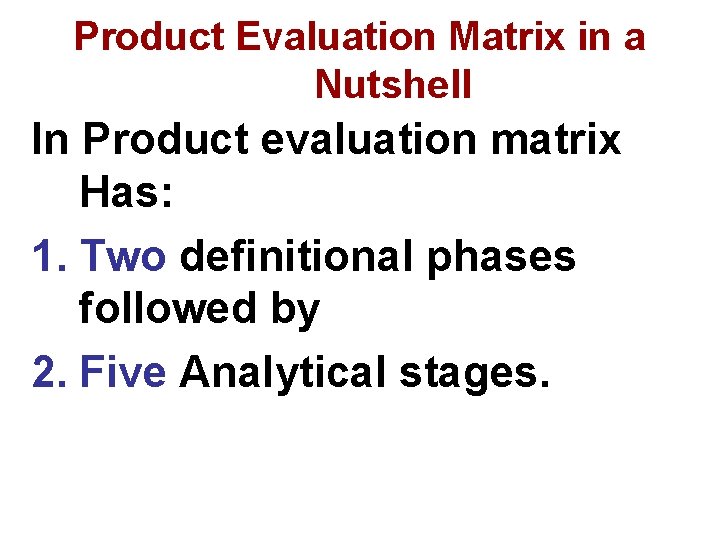 Product Evaluation Matrix in a Nutshell

In Product evaluation matrix Has:

1. Two definitional phases followed by

2. Five Analytical stages.